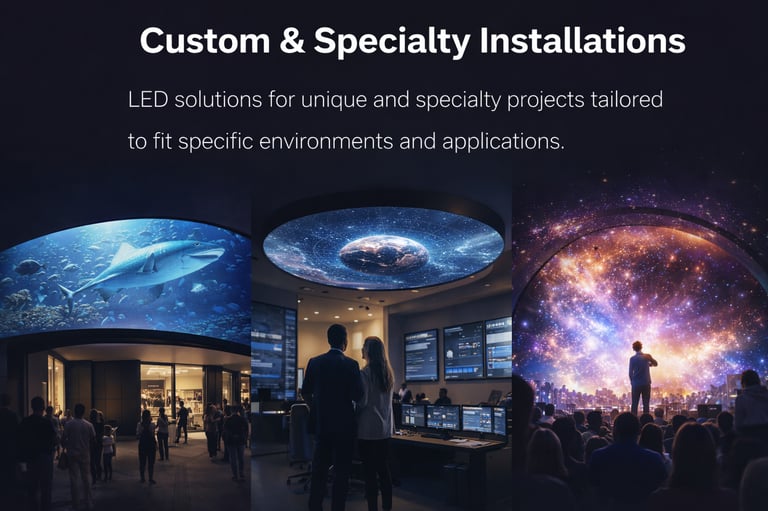 Custom & Specialty Installations

LED solutions for unique and specialty projects tailored to fit specific environments and applications.